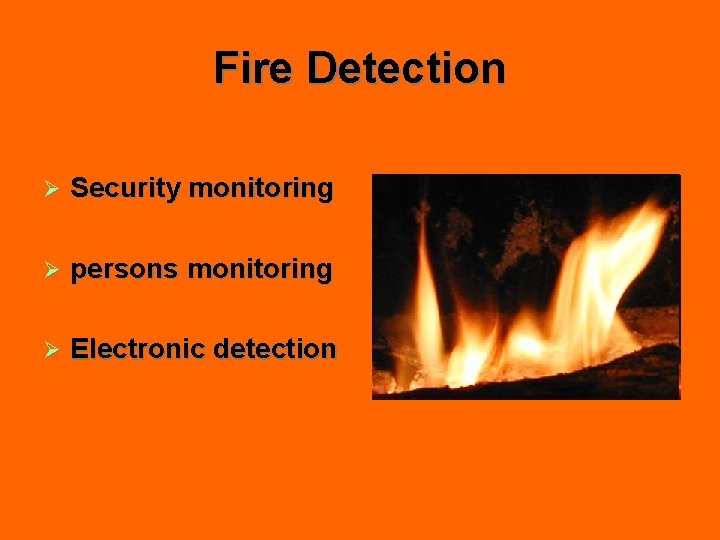 Fire Detection

➢ Security monitoring

➢ persons monitoring

➢ Electronic detection